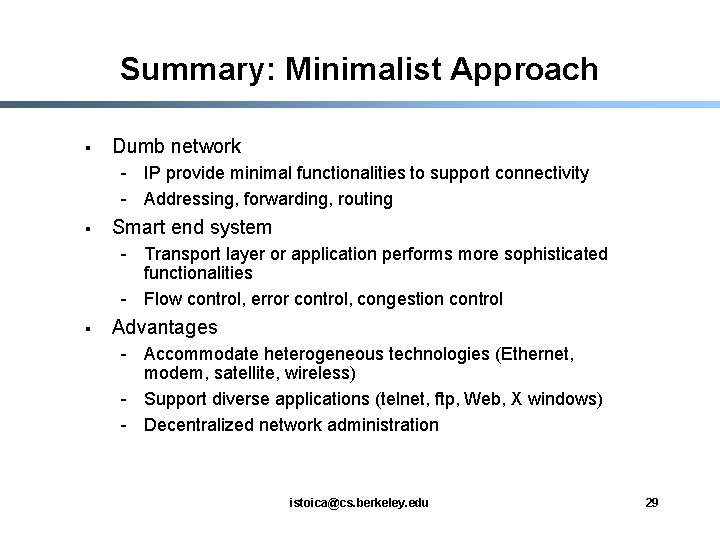 Summary: Minimalist Approach

▪ Dumb network
- IP provide minimal functionalities to support connectivity
- Addressing, forwarding, routing

▪ Smart end system
- Transport layer or application performs more sophisticated functionalities
- Flow control, error control, congestion control

▪ Advantages
- Accommodate heterogeneous technologies (Ethernet, modem, satellite, wireless)
- Support diverse applications (telnet, ftp, Web, X windows)
- Decentralized network administration

istoica@cs.berkeley.edu

29